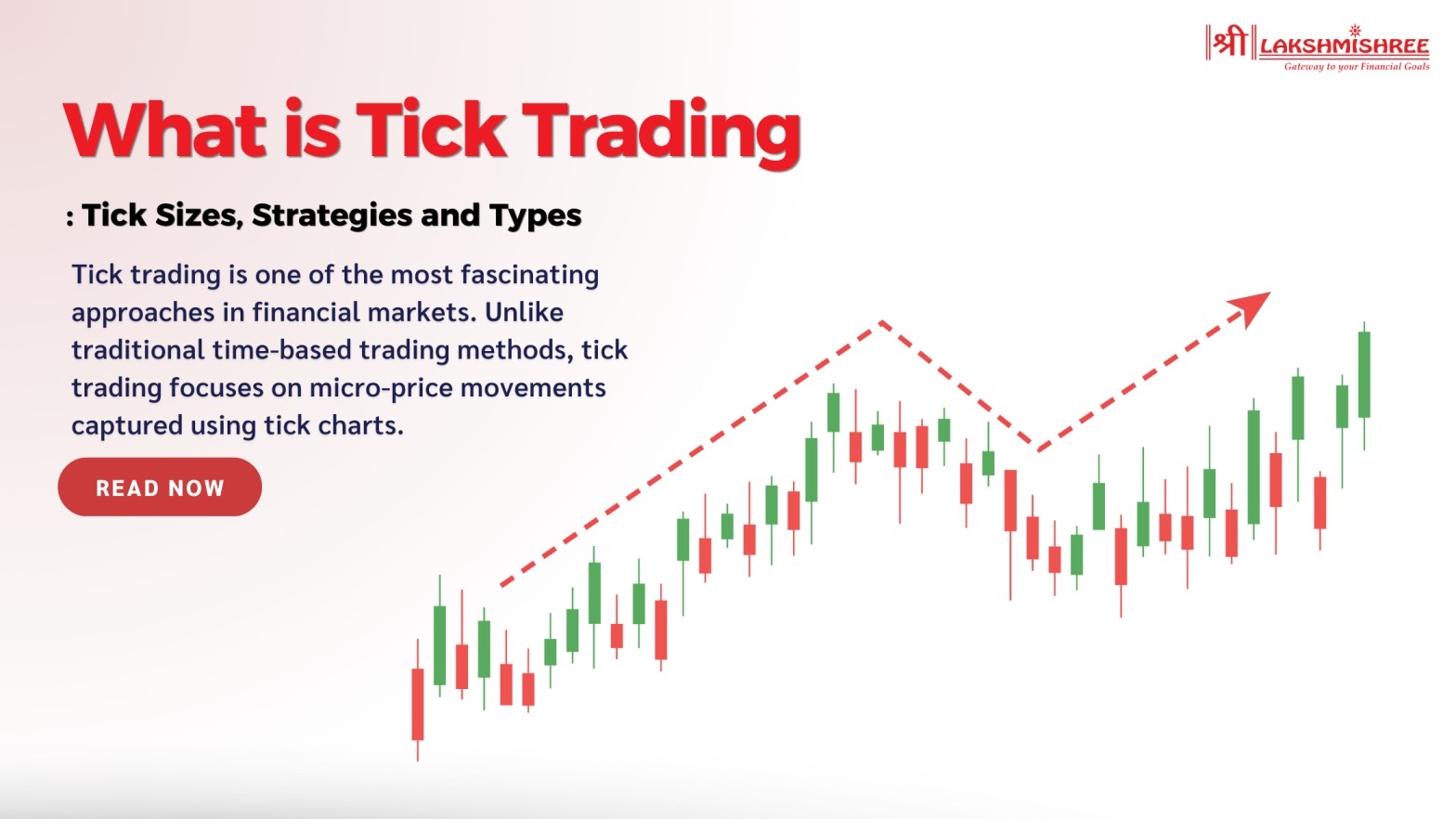 श्री LAKSHMISHREE
Gateway to your Financial Goals

What is Tick Trading

: Tick Sizes, Strategies and Types

Tick trading is one of the most fascinating approaches in financial markets. Unlike traditional time-based trading methods, tick trading focuses on micro-price movements captured using tick charts.

READ NOW